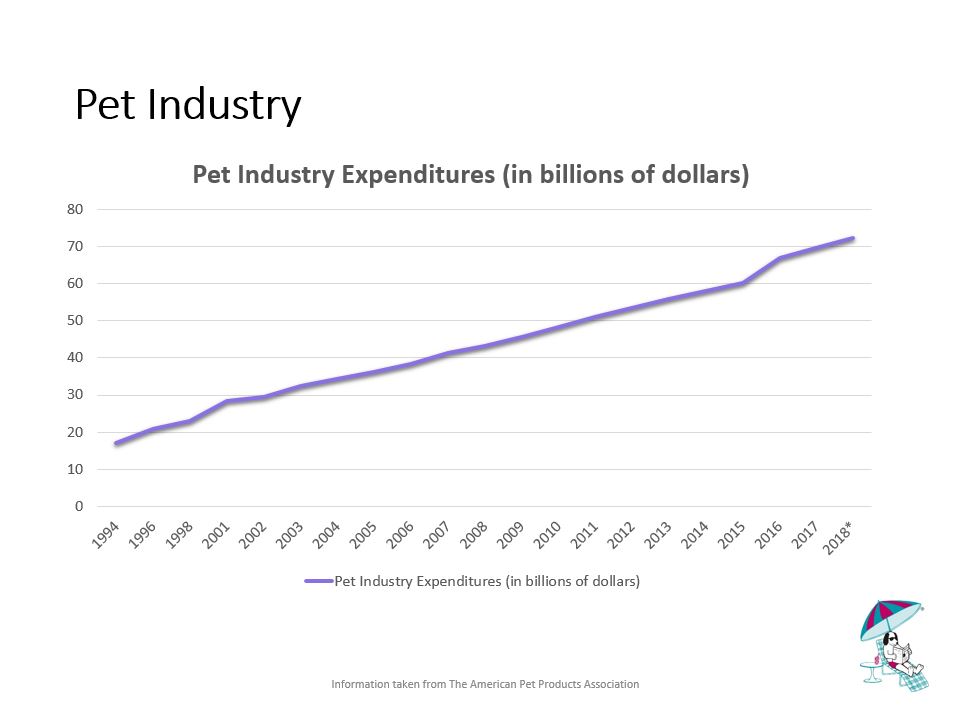 Pet Industry

Pet Industry Expenditures (in billions of dollars)

80
70
60
50
40
30
20
10
0

1994 1996 1998 2001 2002 2003 2004 2005 2006 2007 2008 2009 2010 2011 2012 2013 2014 2015 2016 2017 2018*

Pet Industry Expenditures (in billions of dollars)

Information taken from The American Pet Products Association